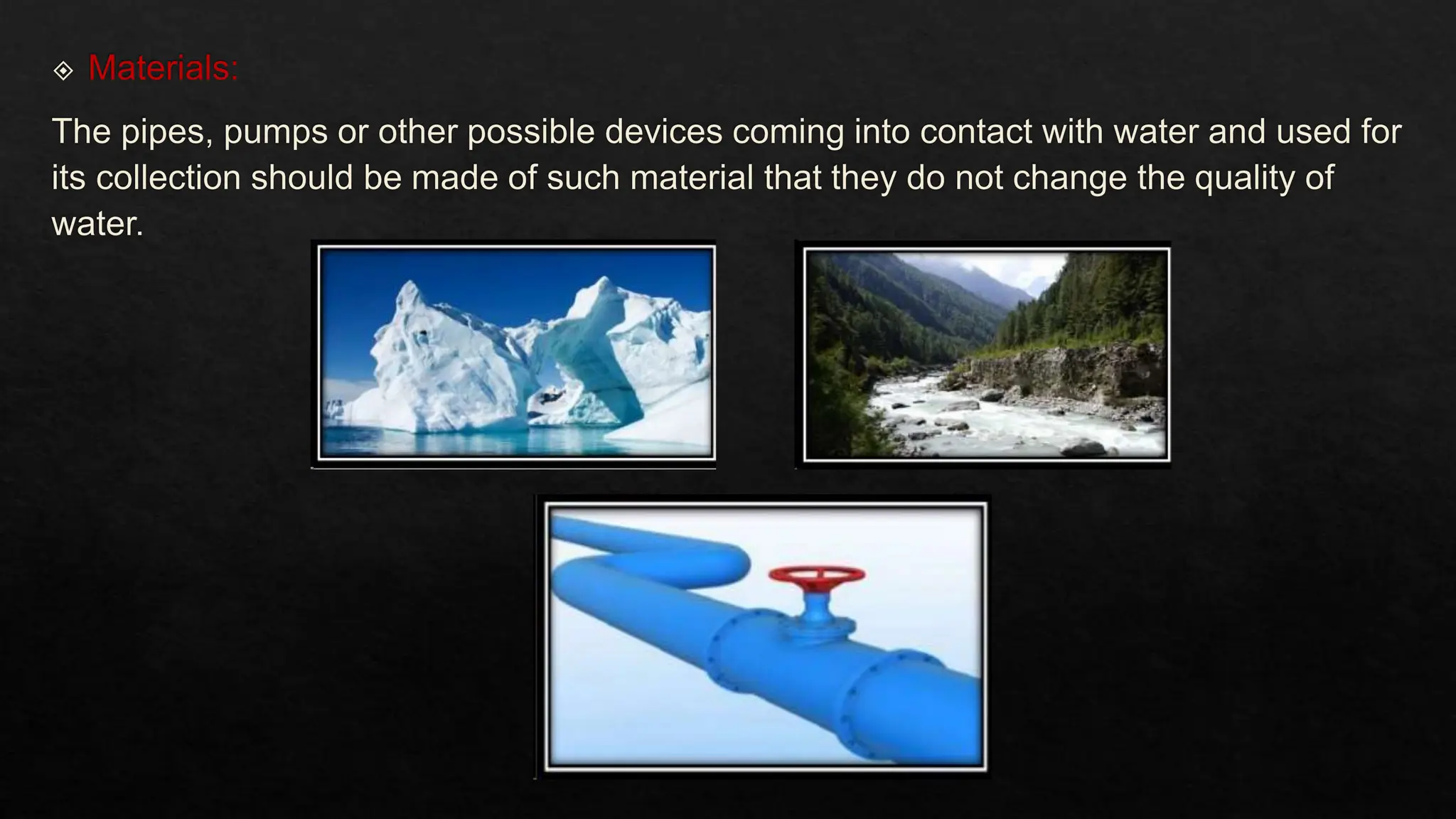 Materials:

The pipes, pumps or other possible devices coming into contact with water and used for its collection should be made of such material that they do not change the quality of water.